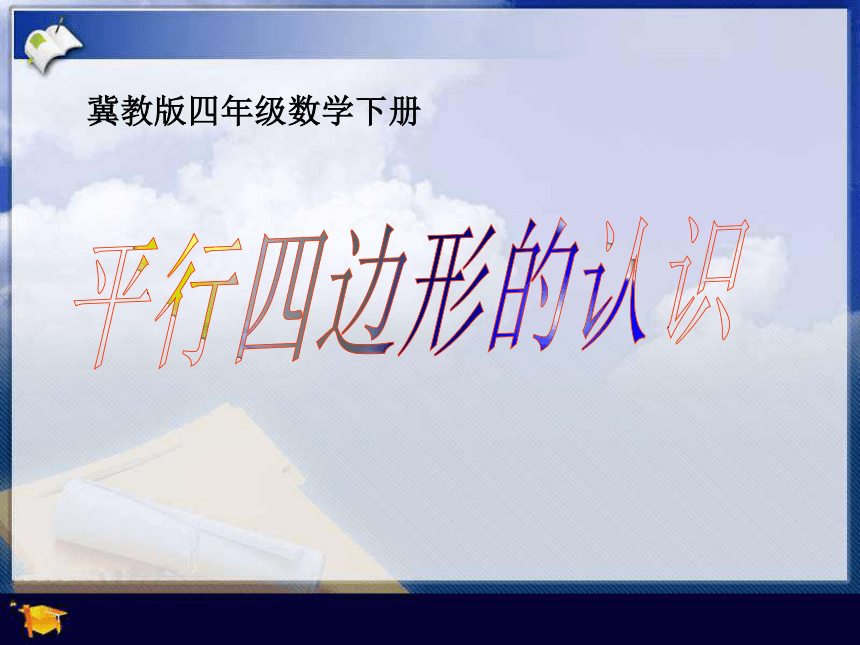 冀教版四年级数学下册

平行四边形的认识